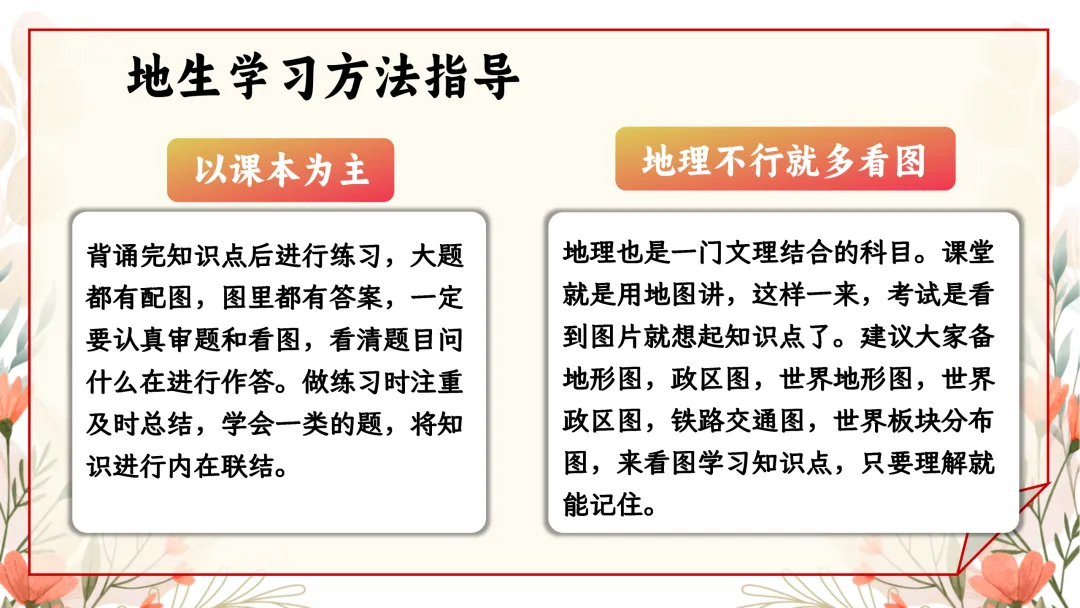 地生学习方法指导

以课本为主

背诵完知识点后进行练习，大题都有配图，图里都有答案，一定要认真审题和看图，看清题目问什么在进行作答。做练习时注重及时总结，学会一类的题，将知识进行内在联结。

地理不行就多看图

地理也是一门文理结合的科目。课堂就是用地图讲，这样一来，考试是看到图片就想起知识点了。建议大家备地形图，政区图，世界地形图，世界政区图，铁路交通图，世界板块分布图，来看图学习知识点，只要理解就能记住。